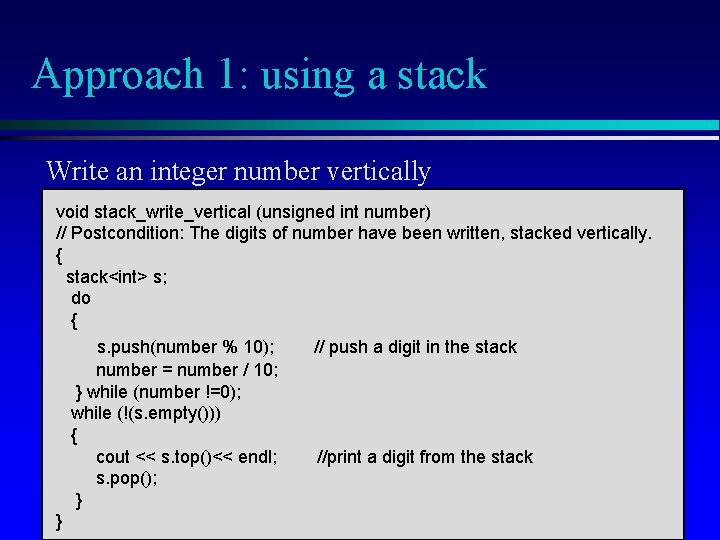 Approach 1: using a stack

Write an integer number vertically

void stack_write_vertical (unsigned int number)
// Postcondition: The digits of number have been written, stacked vertically.
{
  stack<int> s;
  do
  {
      s.push(number % 10);       // push a digit in the stack
      number = number / 10;
  } while (number !=0);
  while (!(s.empty()))
  {
      cout << s.top()<< endl;       //print a digit from the stack
      s.pop();
  }
}